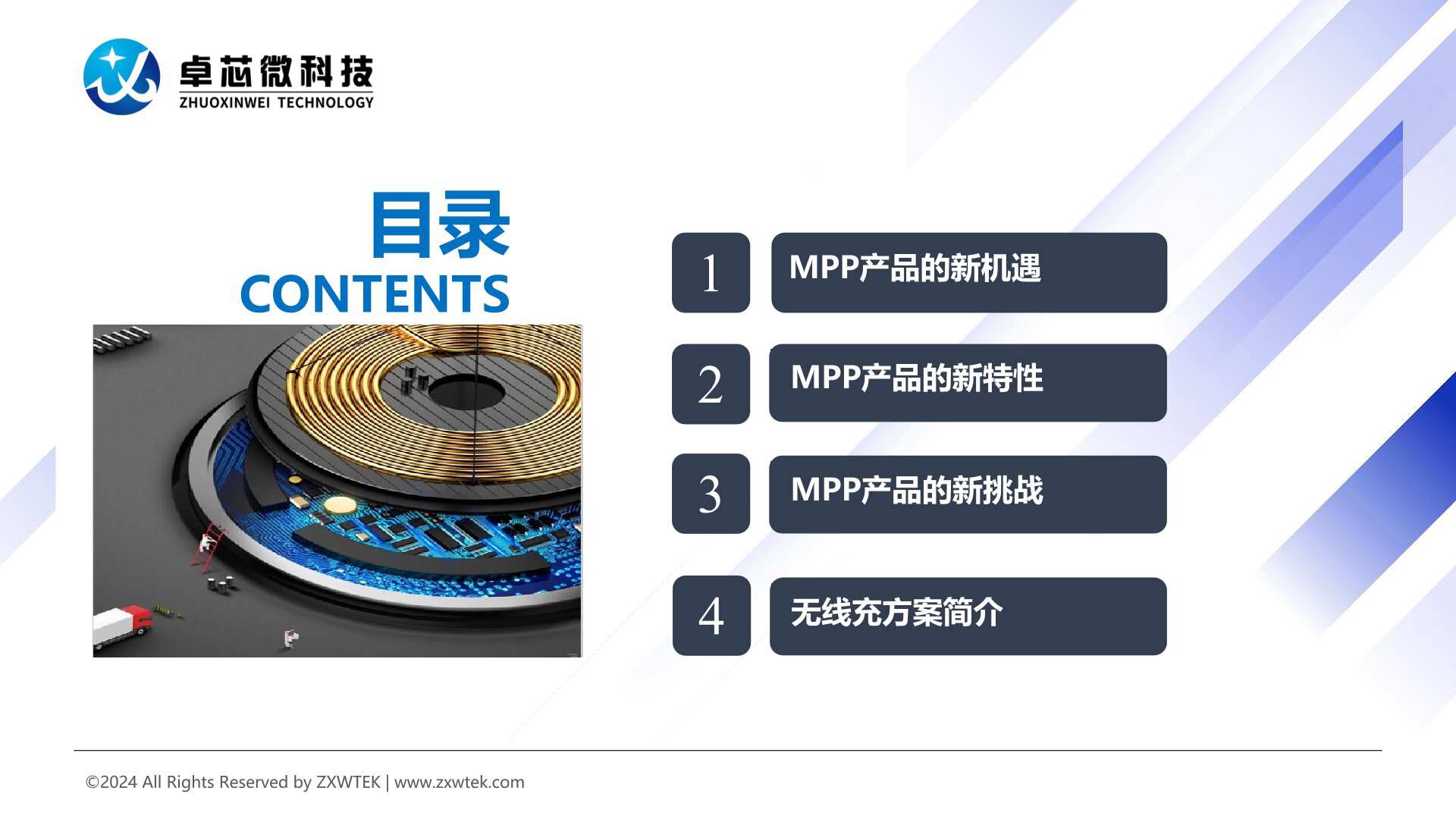 卓芯微科技
ZHUOXINWEI TECHNOLOGY

目录
CONTENTS

1 MPP产品的新机遇

2 MPP产品的新特性

3 MPP产品的新挑战

4 无线充方案简介

©2024 All Rights Reserved by ZXWTEK | www.zxwtek.com